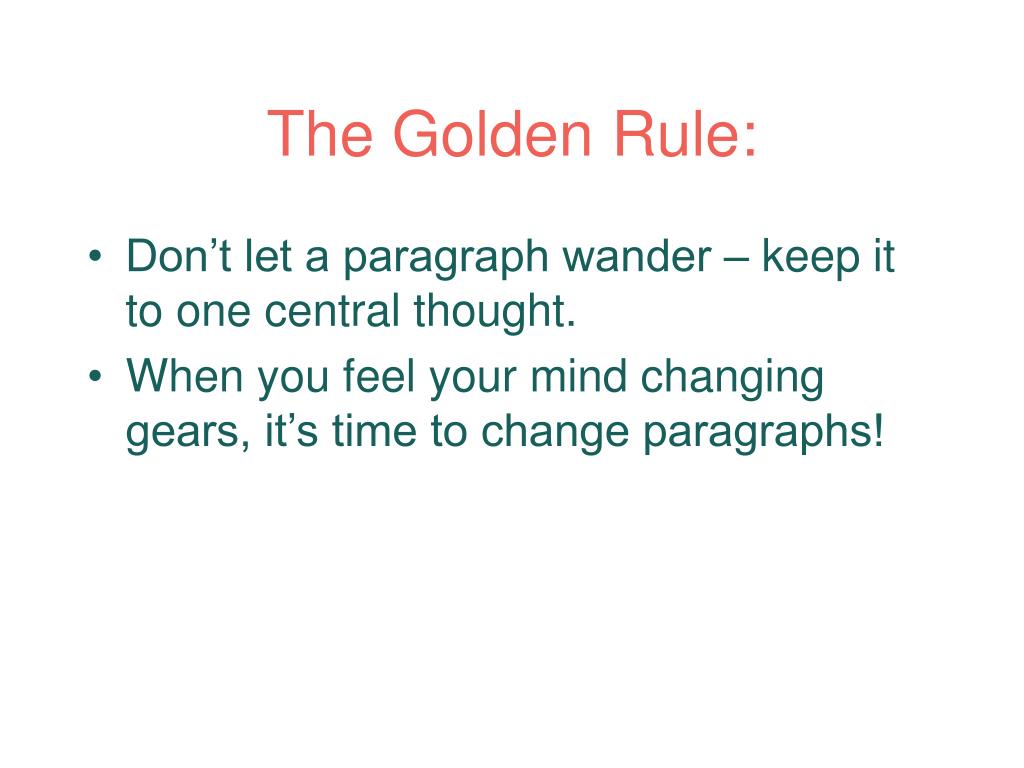 The Golden Rule:

• Don’t let a paragraph wander – keep it to one central thought.
• When you feel your mind changing gears, it’s time to change paragraphs!